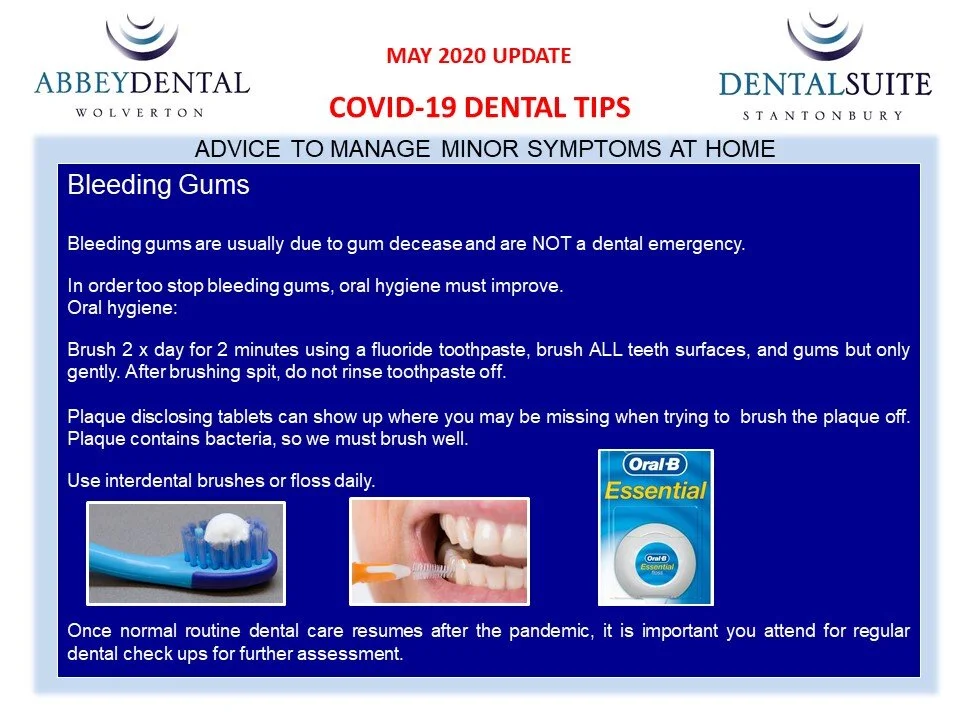 ABBEYDENTAL
WOLVERTON

MAY 2020 UPDATE

COVID-19 DENTAL TIPS

DENTALSUITE
STANTONBURY

ADVICE TO MANAGE MINOR SYMPTOMS AT HOME

Bleeding Gums

Bleeding gums are usually due to gum decease and are NOT a dental emergency.

In order too stop bleeding gums, oral hygiene must improve.
Oral hygiene:

Brush 2 x day for 2 minutes using a fluoride toothpaste, brush ALL teeth surfaces, and gums but only gently. After brushing spit, do not rinse toothpaste off.

Plaque disclosing tablets can show up where you may be missing when trying to brush the plaque off. Plaque contains bacteria, so we must brush well.

Use interdental brushes or floss daily.

Oral-B
Essential

Oral-B
Essential
floss

Once normal routine dental care resumes after the pandemic, it is important you attend for regular dental check ups for further assessment.